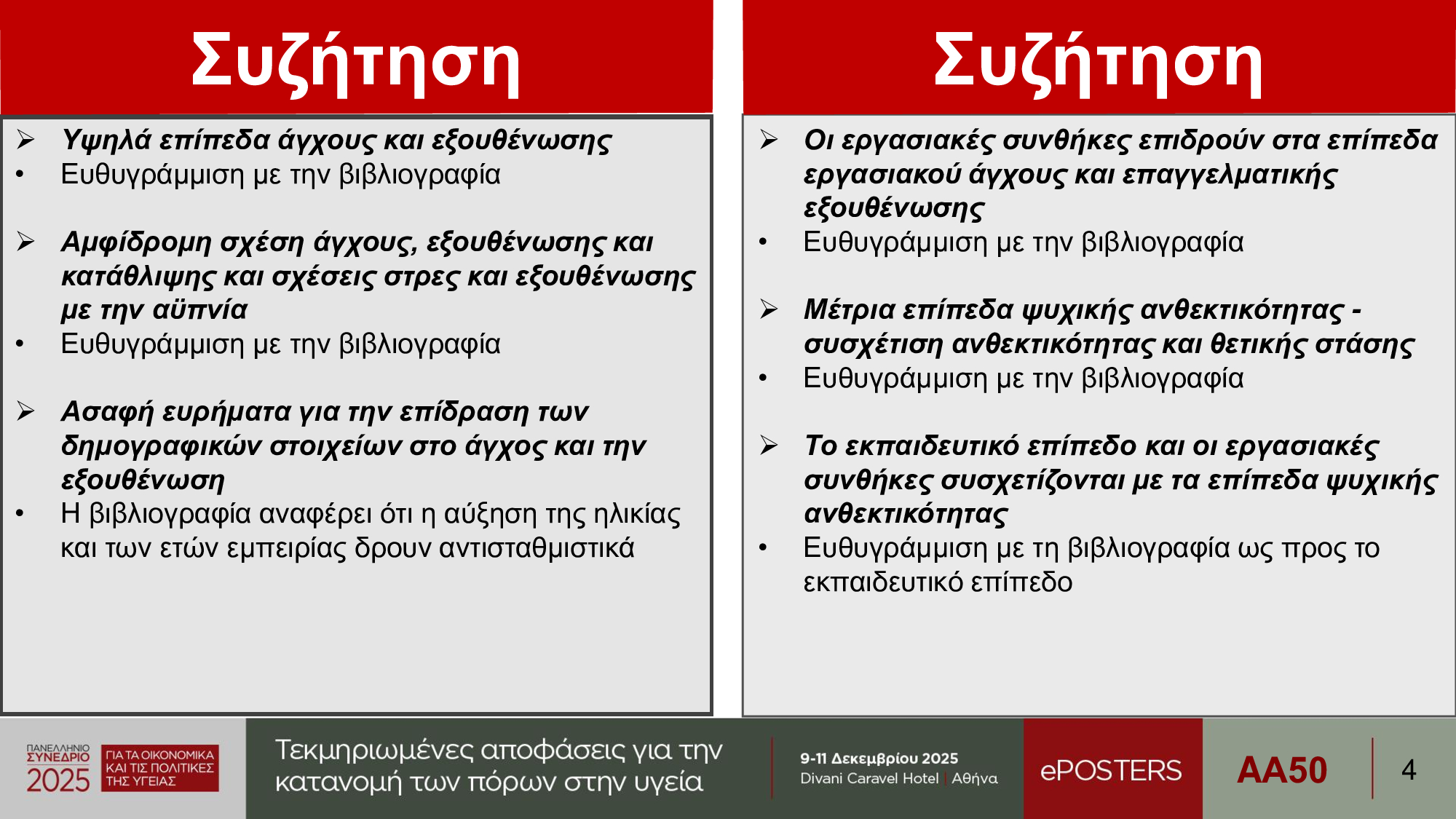 Συζήτηση

➢ Υψηλά επίπεδα άγχους και εξουθένωσης
• Ευθυγράμμιση με την βιβλιογραφία

➢ Αμφίδρομη σχέση άγχους, εξουθένωσης και κατάθλιψης και σχέσεις στρες και εξουθένωσης με την αϋπνία
• Ευθυγράμμιση με την βιβλιογραφία

➢ Ασαφή ευρήματα για την επίδραση των δημογραφικών στοιχείων στο άγχος και την εξουθένωση
• Η βιβλιογραφία αναφέρει ότι η αύξηση της ηλικίας και των ετών εμπειρίας δρουν αντισταθμιστικά

Συζήτηση

➢ Οι εργασιακές συνθήκες επιδρούν στα επίπεδα εργασιακού άγχους και επαγγελματικής εξουθένωσης
• Ευθυγράμμιση με την βιβλιογραφία

➢ Μέτρια επίπεδα ψυχικής ανθεκτικότητας - συσχέτιση ανθεκτικότητας και θετικής στάσης
• Ευθυγράμμιση με την βιβλιογραφία

➢ Το εκπαιδευτικό επίπεδο και οι εργασιακές συνθήκες συσχετίζονται με τα επίπεδα ψυχικής ανθεκτικότητας
• Ευθυγράμμιση με τη βιβλιογραφία ως προς το εκπαιδευτικό επίπεδο

ΠΑΝΕΛΛΗΝΙΟ ΣΥΝΕΔΡΙΟ 2025 ΓΙΑ ΤΑ ΟΙΚΟΝΟΜΙΚΑ ΚΑΙ ΤΙΣ ΠΟΛΙΤΙΚΕΣ ΤΗΣ ΥΓΕΙΑΣ

Τεκμηριωμένες αποφάσεις για την κατανομή των πόρων στην υγεία

9-11 Δεκεμβρίου 2025
Divani Caravel Hotel | Αθήνα

ePOSTERS

AA50

4